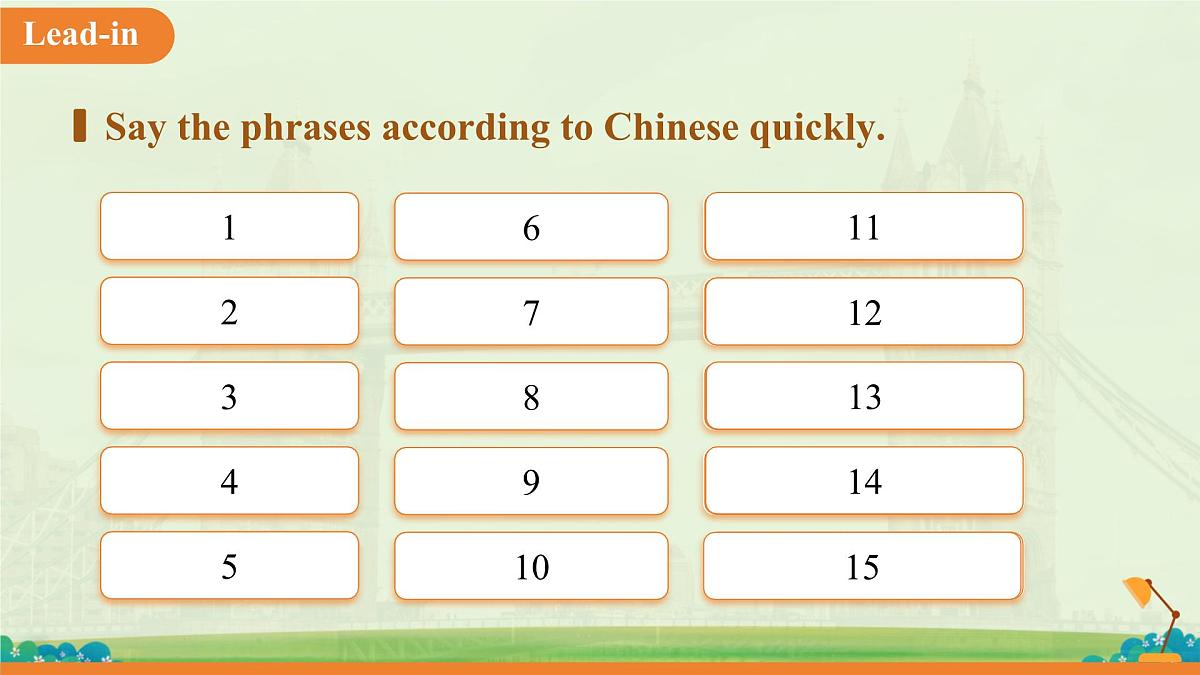 Lead-in

Say the phrases according to Chinese quickly.

1

2

3

4

5

6

7

8

9

10

11

12

13

14

15